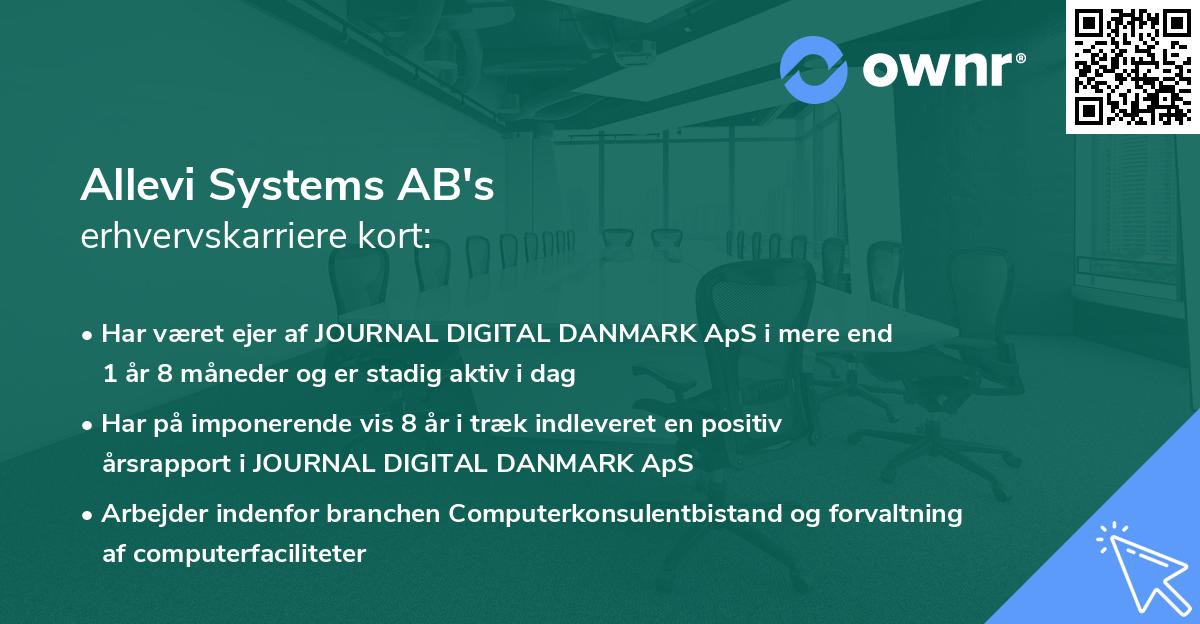 ownr®

Allevi Systems AB's
erhvervskarriere kort:

• Har været ejer af JOURNAL DIGITAL DANMARK ApS i mere end 1 år 8 måneder og er stadig aktiv i dag

• Har på imponerende vis 8 år i træk indleveret en positiv årsrapport i JOURNAL DIGITAL DANMARK ApS

• Arbejder indenfor branchen Computerkonsulentbistand og forvaltning af computerfaciliteter